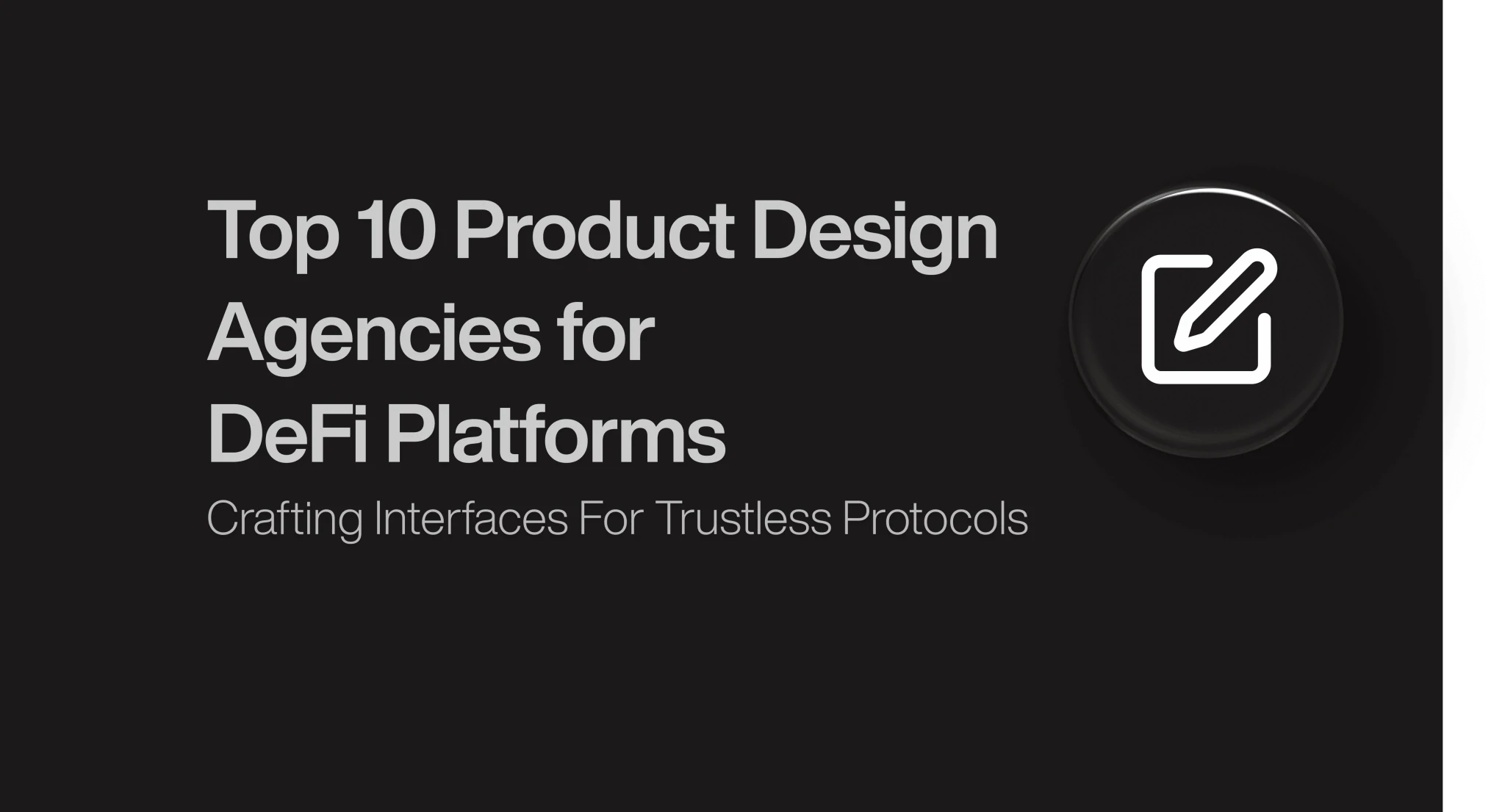 Top 10 Product Design Agencies for DeFi Platforms

Crafting Interfaces For Trustless Protocols